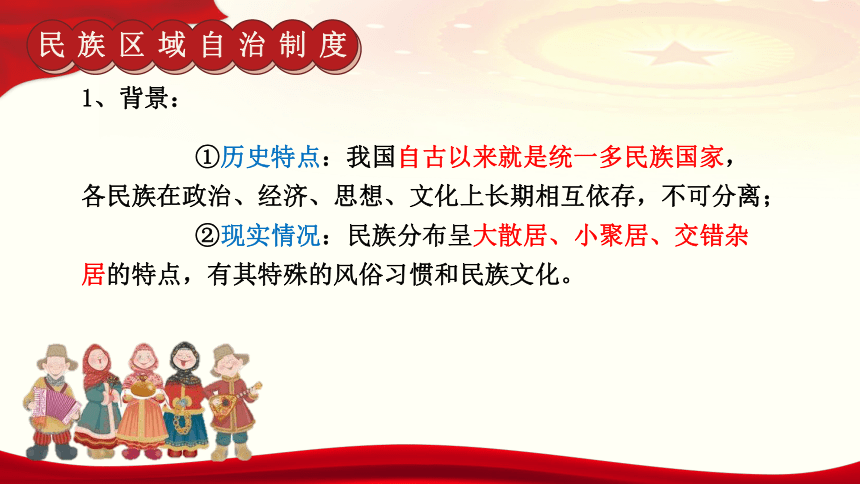 民族区域自治制度

1、背景：

①历史特点：我国自古以来就是统一多民族国家，各民族在政治、经济、思想、文化上长期相互依存，不可分离；

②现实情况：民族分布呈大散居、小聚居、交错杂居的特点，有其特殊的风俗习惯和民族文化。